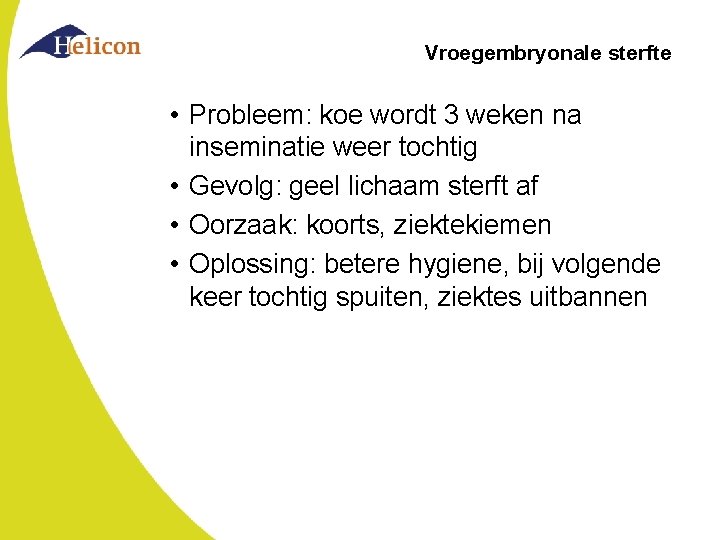 Helicon

Vroegembryonale sterfte

• Probleem: koe wordt 3 weken na inseminatie weer tochtig
• Gevolg: geel lichaam sterft af
• Oorzaak: koorts, ziektekiemen
• Oplossing: betere hygiene, bij volgende keer tochtig spuiten, ziektes uitbannen